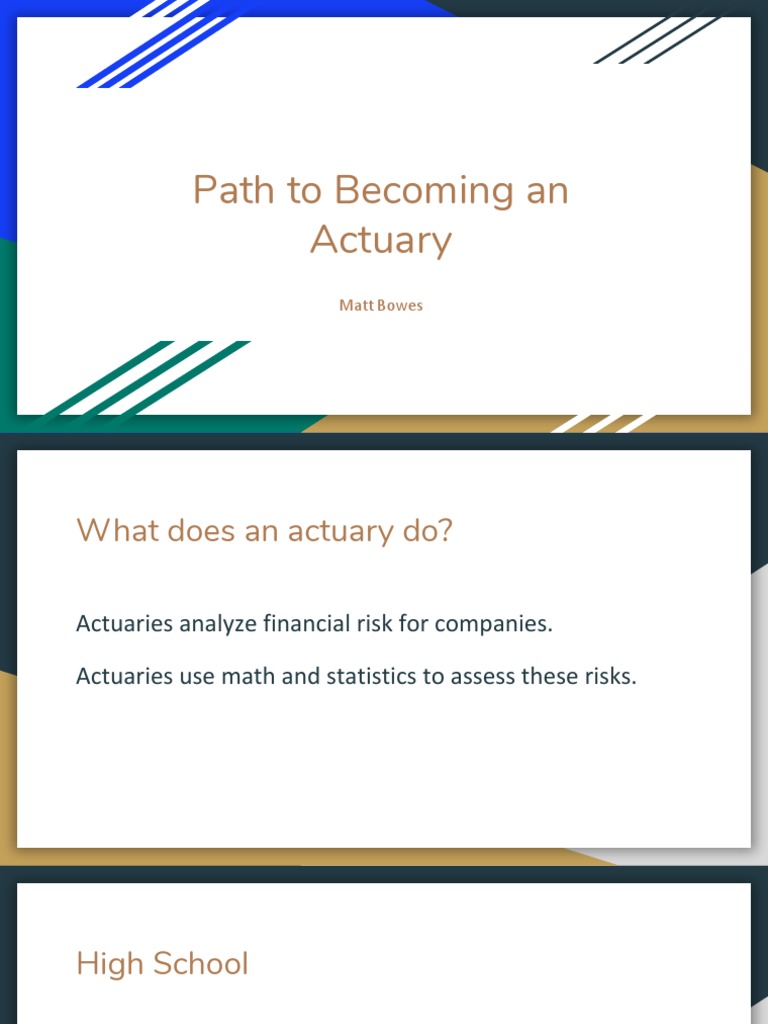 Path to Becoming an Actuary

Matt Bowes

What does an actuary do?

Actuaries analyze financial risk for companies.

Actuaries use math and statistics to assess these risks.

High School